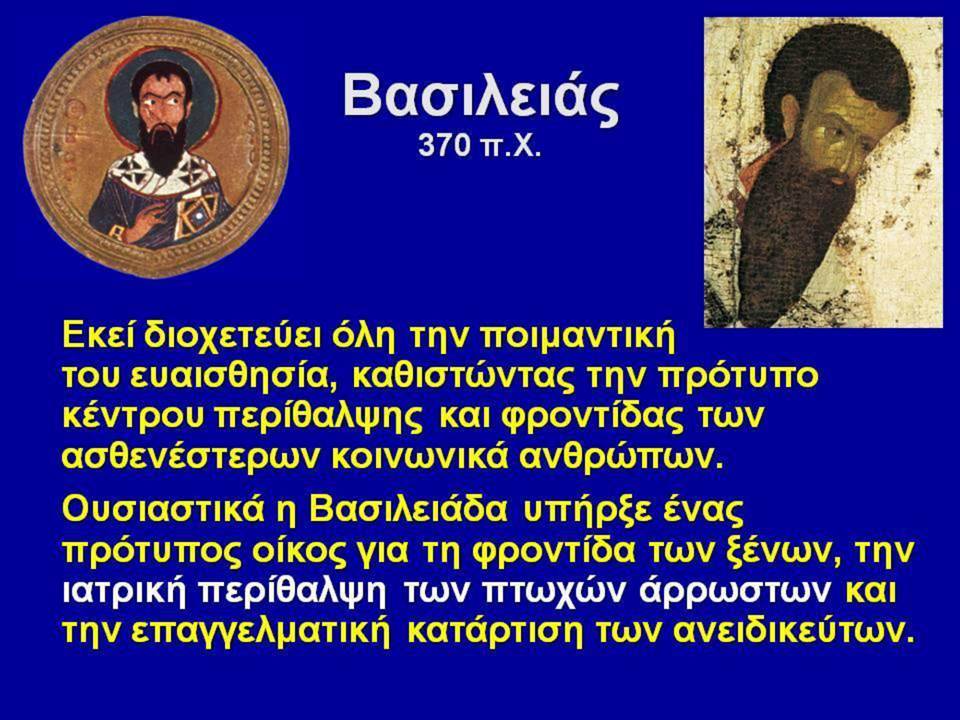 Βασιλειάς
370 π.Χ.

Εκεί διοχετεύει όλη την ποιμαντική του ευαισθησία, καθιστώντας την πρότυπο κέντρου περίθαλψης και φροντίδας των ασθενέστερων κοινωνικά ανθρώπων.

Ουσιαστικά η Βασιλειάδα υπήρξε ένας πρότυπος οίκος για τη φροντίδα των ξένων, την ιατρική περίθαλψη των πτωχών άρρωστων και την επαγγελματική κατάρτιση των ανειδικεύτων.